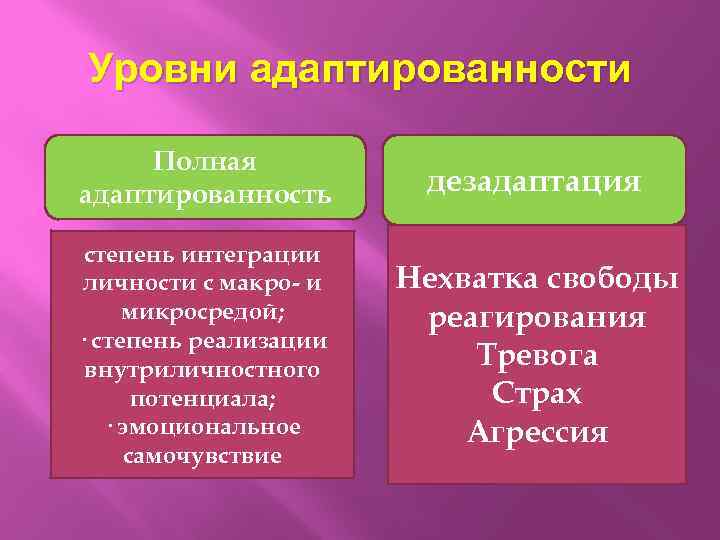 Уровни адаптированности

Полная адаптированность

степень интеграции личности с макро- и микросредой;
· степень реализации внутриличностного потенциала;
· эмоциональное самочувствие

дезадаптация

Нехватка свободы реагирования
Тревога
Страх
Агрессия